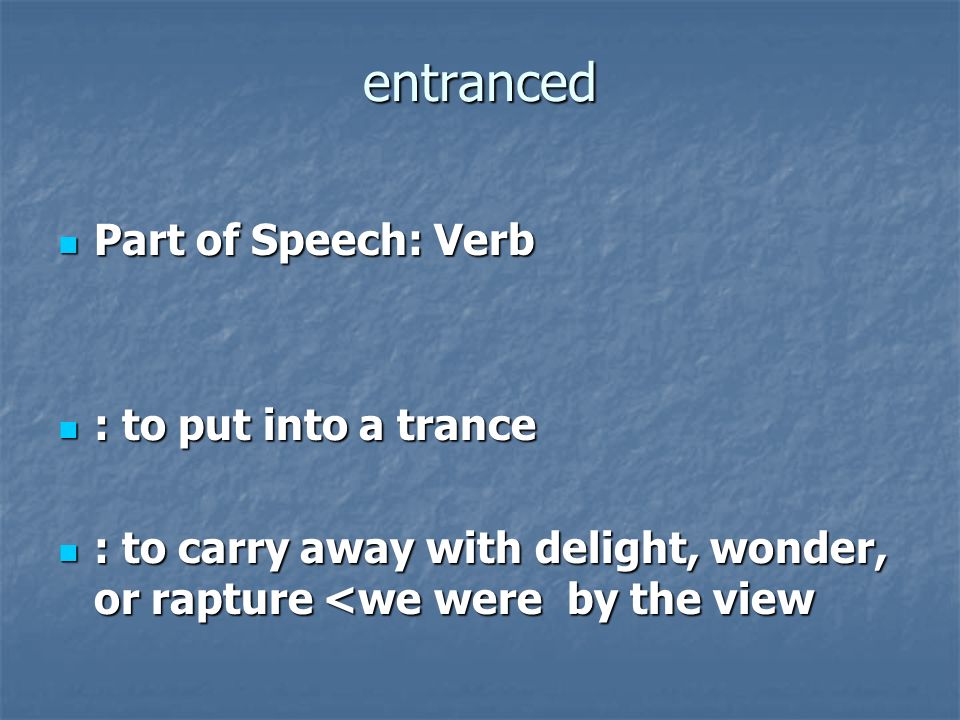 entranced

Part of Speech: Verb

: to put into a trance

: to carry away with delight, wonder, or rapture <we were  by the view